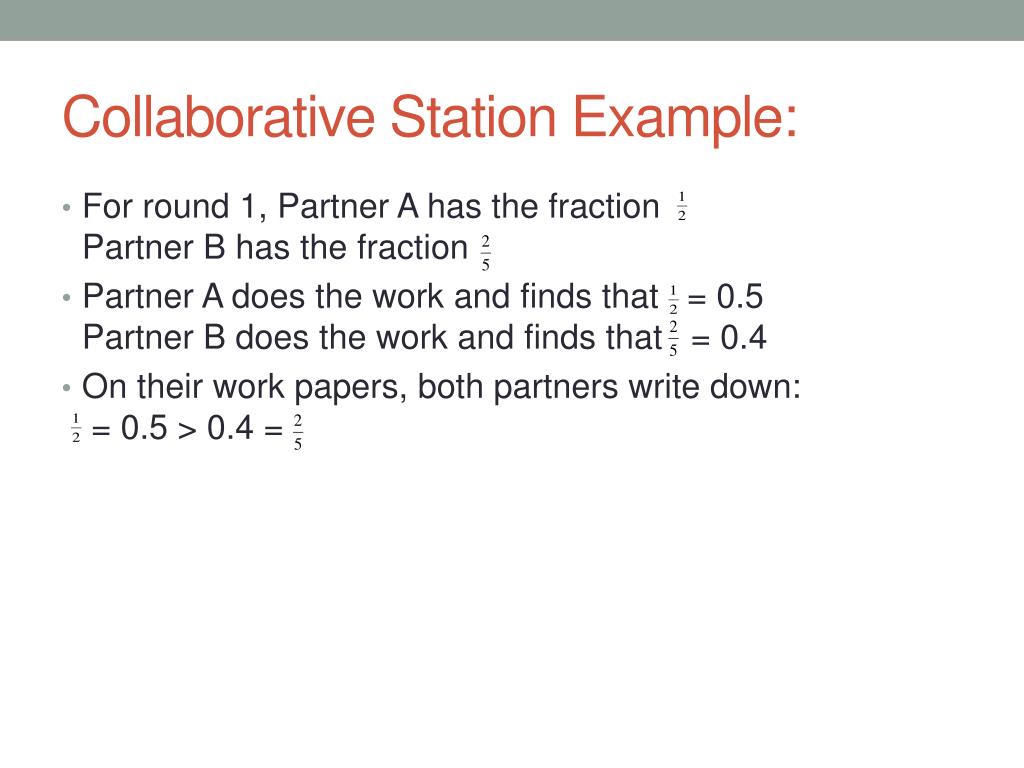 Collaborative Station Example:

• For round 1, Partner A has the fraction $\frac{1}{2}$
Partner B has the fraction $\frac{2}{5}$

• Partner A does the work and finds that $\frac{1}{2}$ = 0.5
Partner B does the work and finds that $\frac{2}{5}$ = 0.4

• On their work papers, both partners write down:
$\frac{1}{2}$ = 0.5 > 0.4 = $\frac{2}{5}$